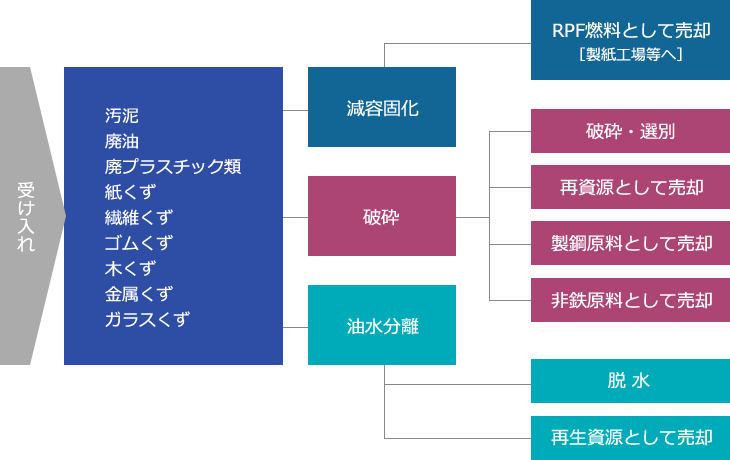 受け入れ

汚泥
廃油
廃プラスチック類
紙くず
繊維くず
ゴムくず
木くず
金属くず
ガラスくず

減容固化

破砕

油水分離

RPF燃料として売却
［製紙工場等へ］

破砕・選別

再資源として売却

製鋼原料として売却

非鉄原料として売却

脱 水

再生資源として売却